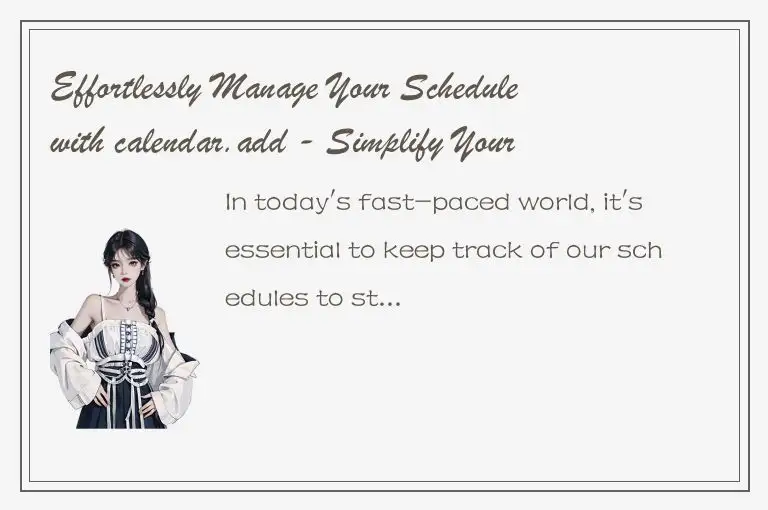 Effortlessly Manage Your Schedule with calendar.add - Simplify Your

In today's fast-paced world, it's essential to keep track of our schedules to st...